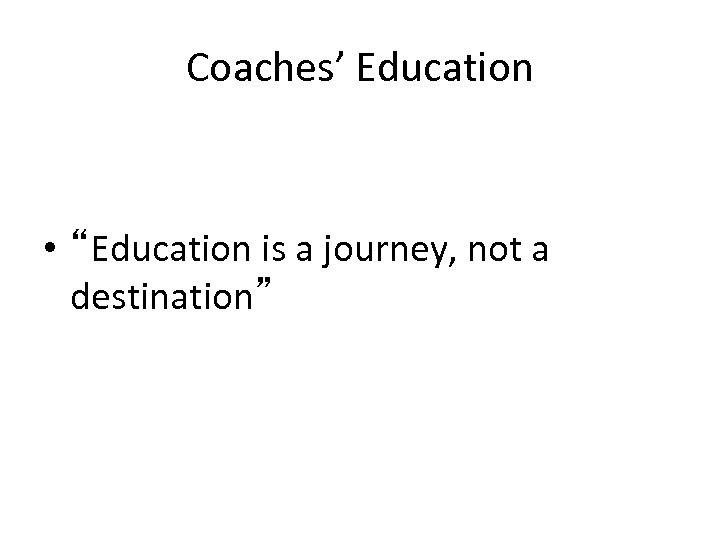 Coaches’ Education

• “Education is a journey, not a destination”